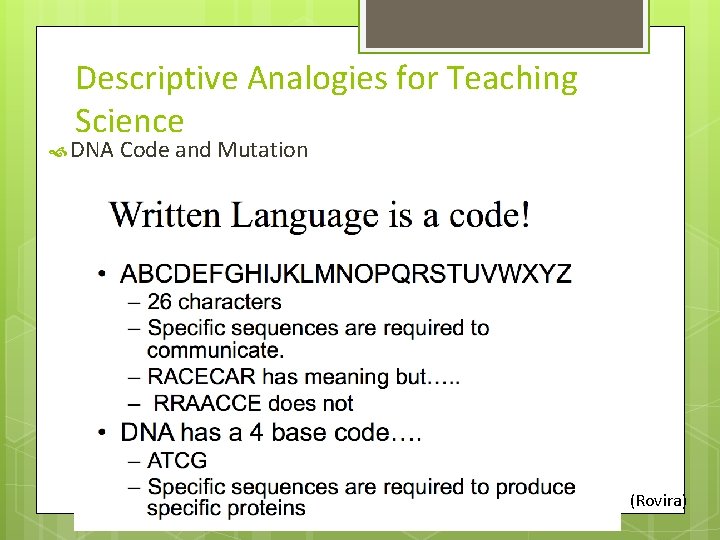 Descriptive Analogies for Teaching Science

DNA Code and Mutation

Written Language is a code!

• ABCDEFGHIJKLMNOPQRSTUVWXYZ
– 26 characters
– Specific sequences are required to communicate.
– RACECAR has meaning but…..
– RRAACCE does not

• DNA has a 4 base code….
– ATCG
– Specific sequences are required to produce specific proteins

(Rovira)